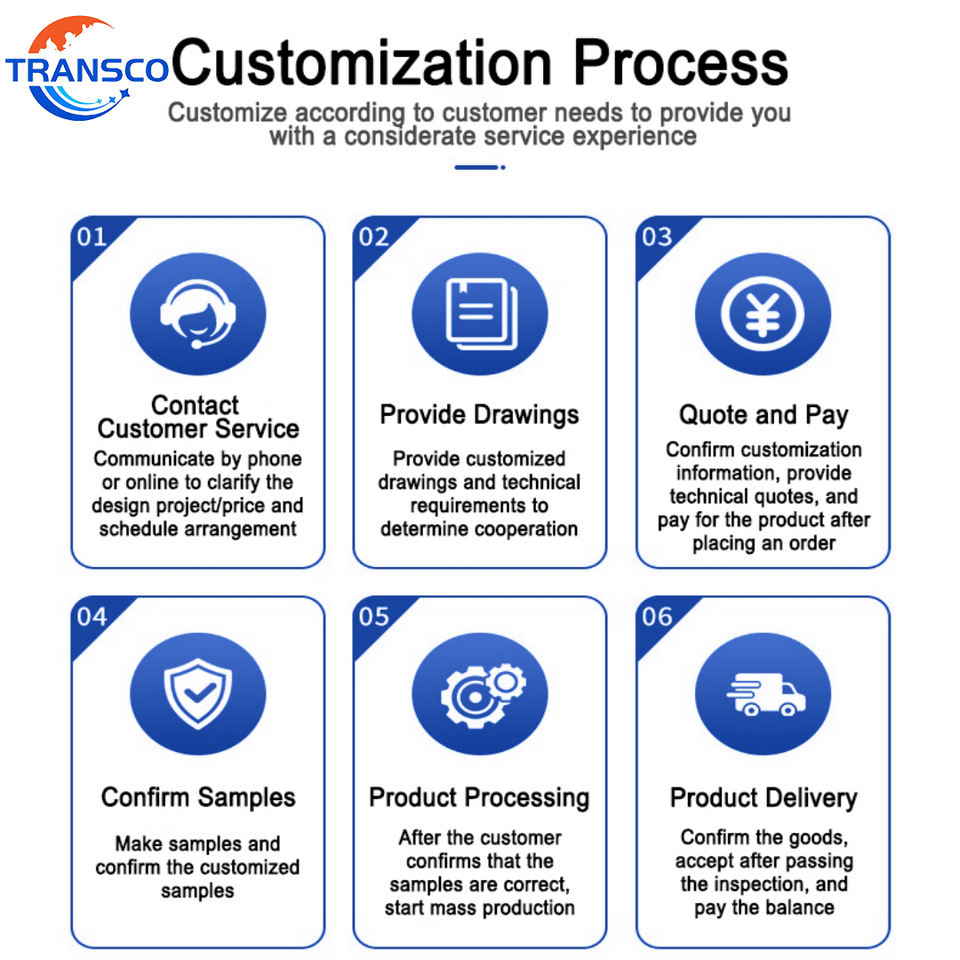 TRANSCO

Customization Process

Customize according to customer needs to provide you with a considerate service experience

01

Contact Customer Service

Communicate by phone or online to clarify the design project/price and schedule arrangement

02

Provide Drawings

Provide customized drawings and technical requirements to determine cooperation

03

Quote and Pay

Confirm customization information, provide technical quotes, and pay for the product after placing an order

04

Confirm Samples

Make samples and confirm the customized samples

05

Product Processing

After the customer confirms that the samples are correct, start mass production

06

Product Delivery

Confirm the goods, accept after passing the inspection, and pay the balance